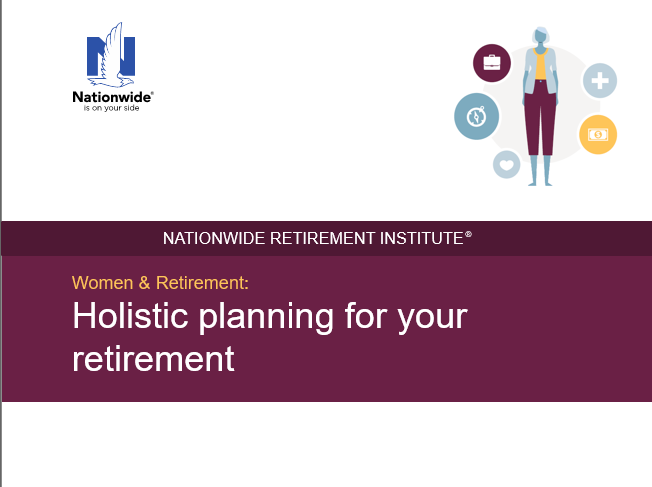 Nationwide®
is on your side

NATIONWIDE RETIREMENT INSTITUTE®

Women & Retirement:

Holistic planning for your retirement